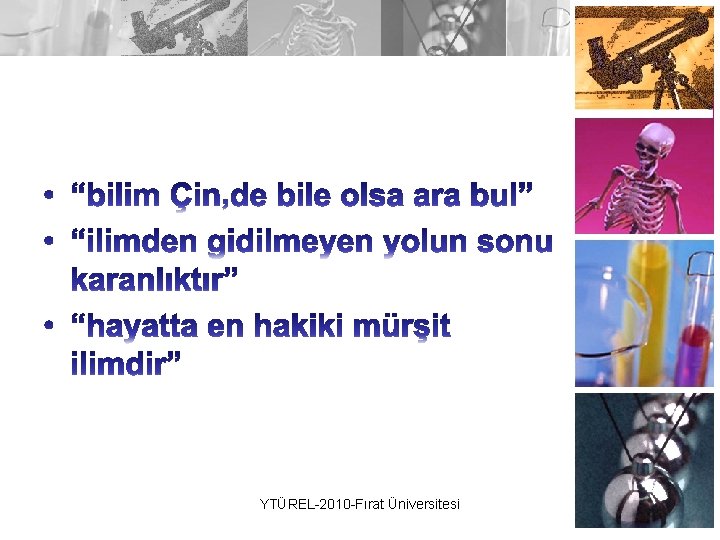 • “bilim Çin,de bile olsa ara bul”
• “ilimden gidilmeyen yolun sonu karanlıktır”
• “hayatta en hakiki mürşit ilimdir”

YTÜREL-2010-Fırat Üniversitesi